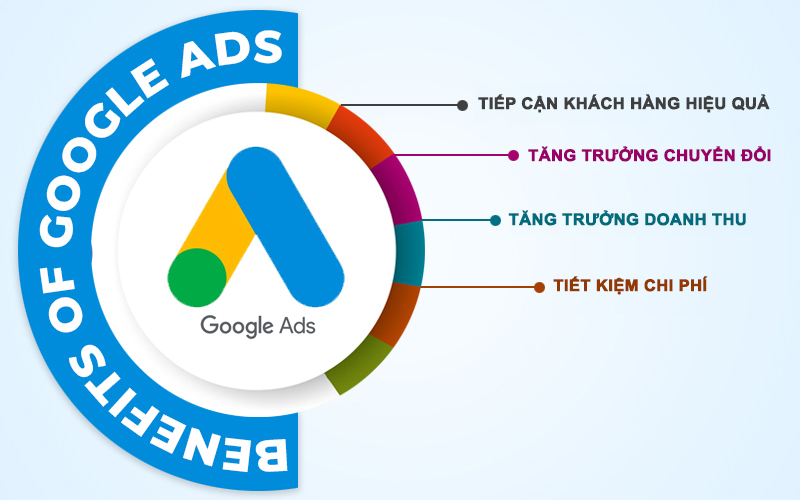 BENEFITS OF GOOGLE ADS

Google Ads

TIẾP CẬN KHÁCH HÀNG HIỆU QUẢ

TĂNG TRƯỞNG CHUYỂN ĐỔI

TĂNG TRƯỞNG DOANH THU

TIẾT KIỆM CHI PHÍ